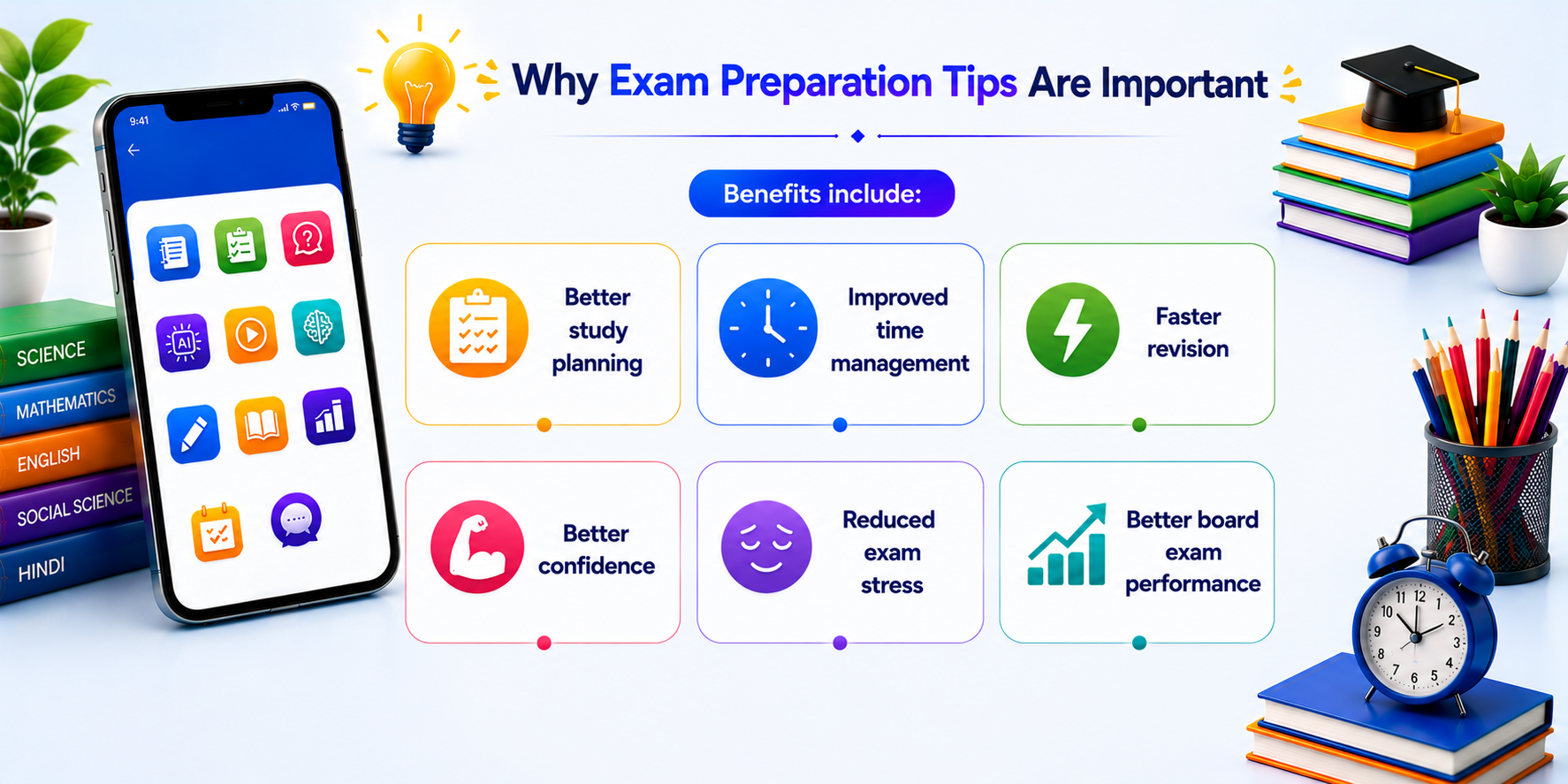 Why Exam Preparation Tips Are Important

Benefits include:

Better study planning

Improved time management

Faster revision

Better confidence

Reduced exam stress

Better board exam performance

9:41

AI

SCIENCE
MATHEMATICS
ENGLISH
SOCIAL SCIENCE
HINDI

11 12 1 2 3 4 5 6 7 8 9 10